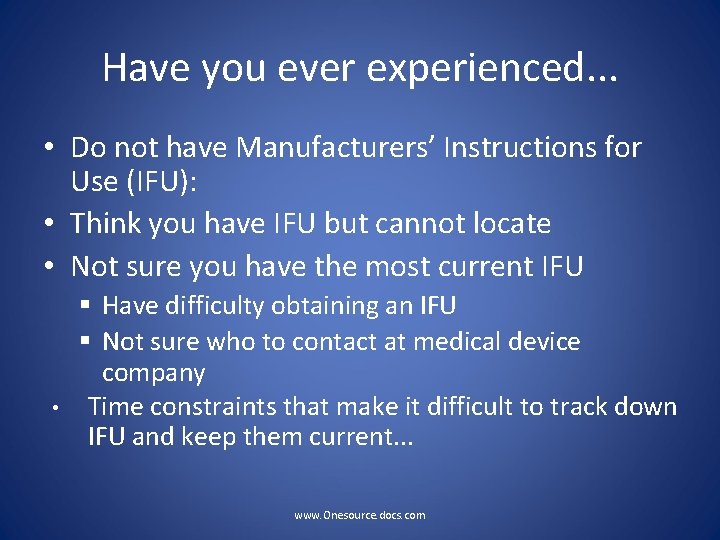 Have you ever experienced...

• Do not have Manufacturers' Instructions for Use (IFU):
• Think you have IFU but cannot locate
• Not sure you have the most current IFU
  ▪ Have difficulty obtaining an IFU
  ▪ Not sure who to contact at medical device company
• Time constraints that make it difficult to track down IFU and keep them current...

www.Onesource.docs.com